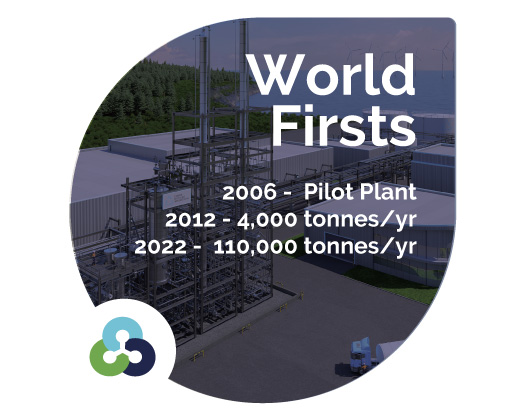 World Firsts

2006 - Pilot Plant
2012 - 4,000 tonnes/yr
2022 - 110,000 tonnes/yr